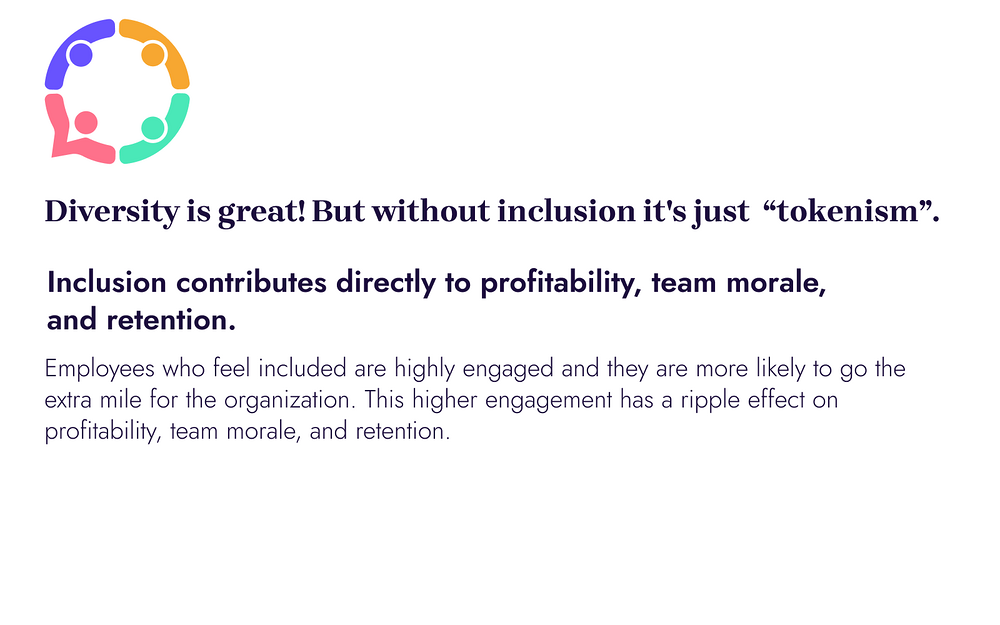 Diversity is great! But without inclusion it's just “tokenism”.

Inclusion contributes directly to profitability, team morale, and retention.

Employees who feel included are highly engaged and they are more likely to go the extra mile for the organization. This higher engagement has a ripple effect on profitability, team morale, and retention.